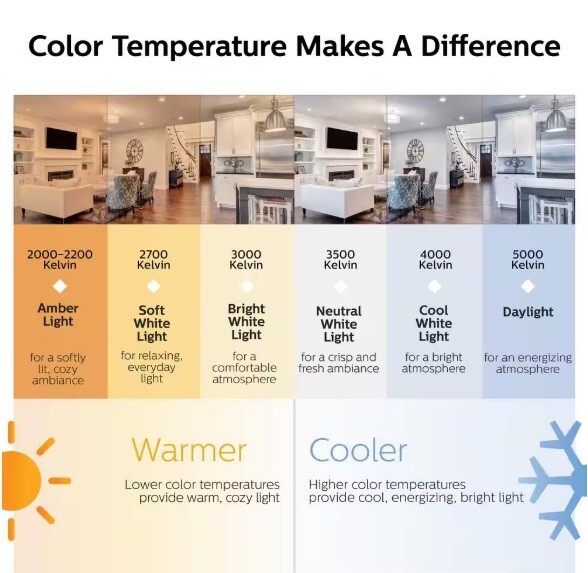 Color Temperature Makes A Difference

2000–2200 Kelvin

Amber Light

for a softly lit, cozy ambiance

2700 Kelvin

Soft White Light

for relaxing, everyday light

3000 Kelvin

Bright White Light

for a comfortable atmosphere

3500 Kelvin

Neutral White Light

for a crisp and fresh ambiance

4000 Kelvin

Cool White Light

for a bright atmosphere

5000 Kelvin

Daylight

for an energizing atmosphere

Warmer

Lower color temperatures provide warm, cozy light

Cooler

Higher color temperatures provide cool, energizing, bright light